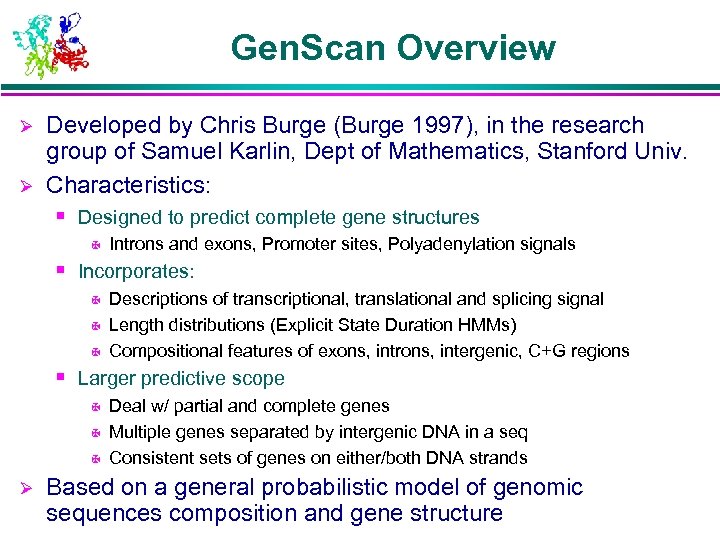 GenScan Overview

➢ Developed by Chris Burge (Burge 1997), in the research group of Samuel Karlin, Dept of Mathematics, Stanford Univ.

➢ Characteristics:

▪ Designed to predict complete gene structures

Introns and exons, Promoter sites, Polyadenylation signals

▪ Incorporates:

Descriptions of transcriptional, translational and splicing signal

Length distributions (Explicit State Duration HMMs)

Compositional features of exons, introns, intergenic, C+G regions

▪ Larger predictive scope

Deal w/ partial and complete genes

Multiple genes separated by intergenic DNA in a seq

Consistent sets of genes on either/both DNA strands

➢ Based on a general probabilistic model of genomic sequences composition and gene structure